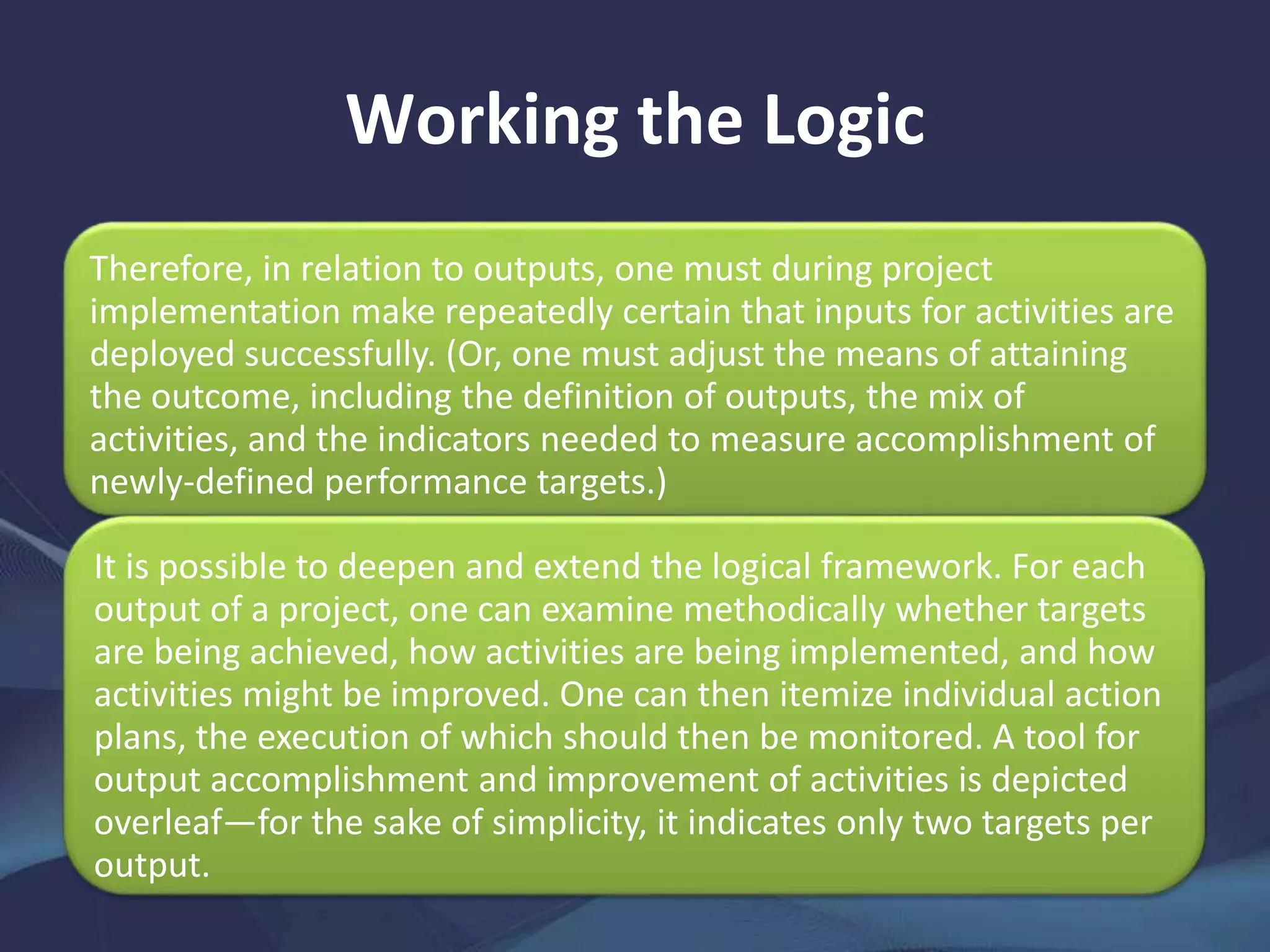 Working the Logic

Therefore, in relation to outputs, one must during project implementation make repeatedly certain that inputs for activities are deployed successfully. (Or, one must adjust the means of attaining the outcome, including the definition of outputs, the mix of activities, and the indicators needed to measure accomplishment of newly-defined performance targets.)

It is possible to deepen and extend the logical framework. For each output of a project, one can examine methodically whether targets are being achieved, how activities are being implemented, and how activities might be improved. One can then itemize individual action plans, the execution of which should then be monitored. A tool for output accomplishment and improvement of activities is depicted overleaf—for the sake of simplicity, it indicates only two targets per output.